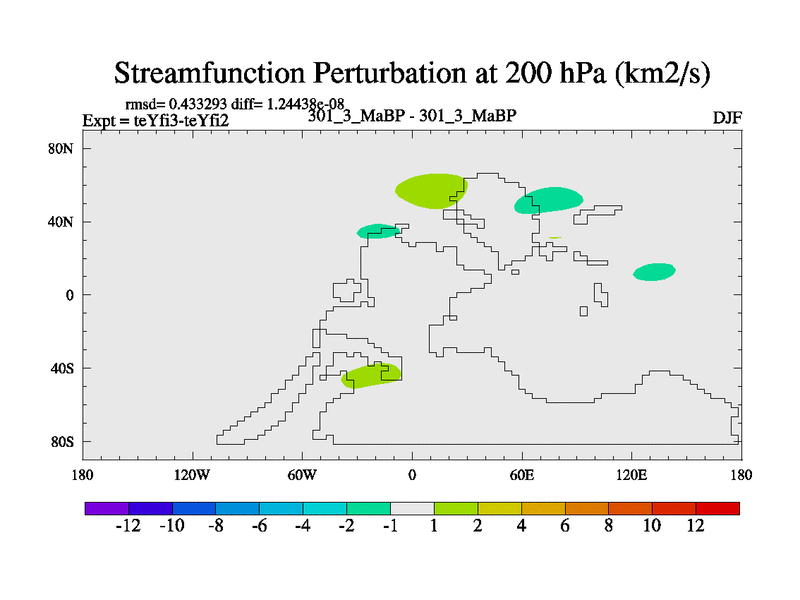 Streamfunction Perturbation at 200 hPa (km2/s)

rmsd= 0.433293 diff= 1.24438e-08
Expt = teYfi3-teYfi2
301_3_MaBP - 301_3_MaBP
DJF

80N
40N
0
40S
80S

180
120W
60W
0
60E
120E
180

-12
-10
-8
-6
-4
-2
-1
1
2
4
6
8
10
12